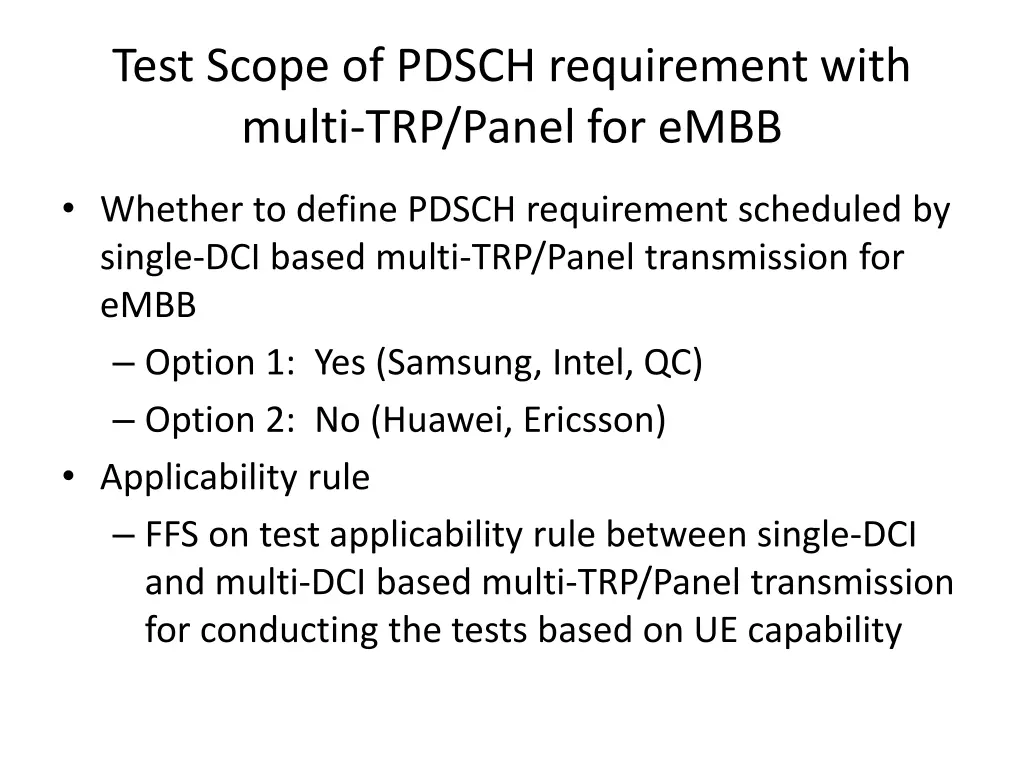 Test Scope of PDSCH requirement with multi-TRP/Panel for eMBB

• Whether to define PDSCH requirement scheduled by single-DCI based multi-TRP/Panel transmission for eMBB
– Option 1: Yes (Samsung, Intel, QC)
– Option 2: No (Huawei, Ericsson)
• Applicability rule
– FFS on test applicability rule between single-DCI and multi-DCI based multi-TRP/Panel transmission for conducting the tests based on UE capability